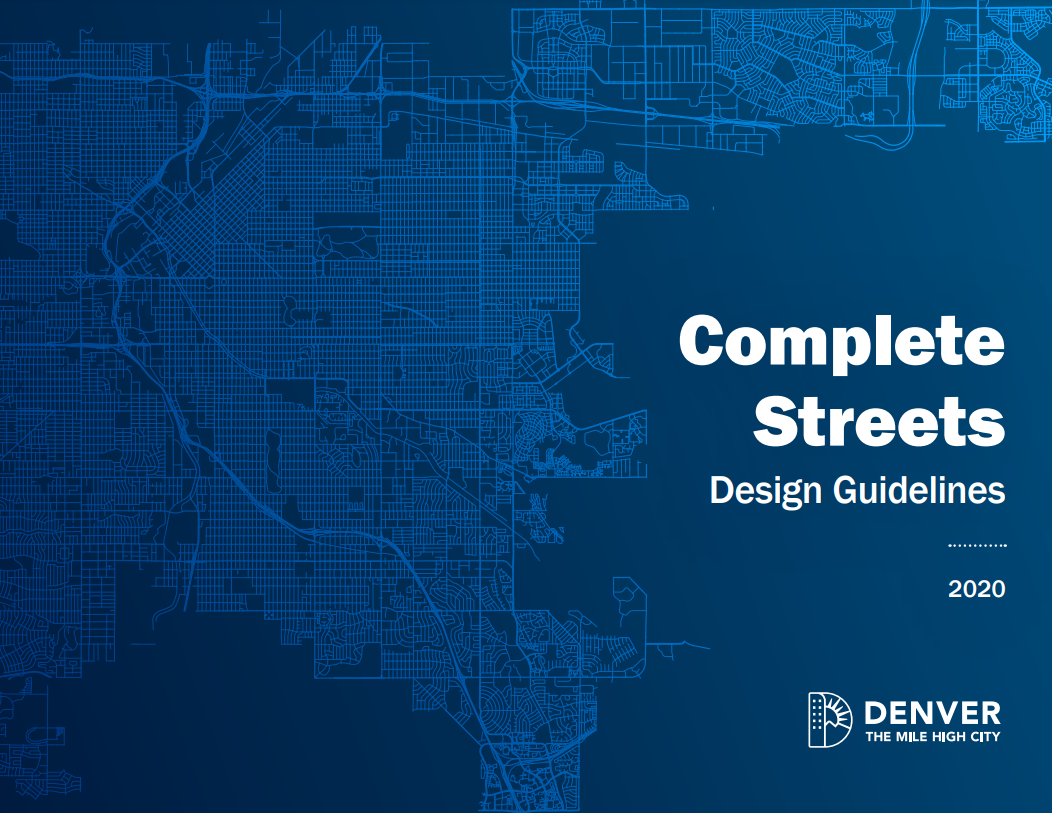 Complete Streets
Design Guidelines

2020

DENVER
THE MILE HIGH CITY